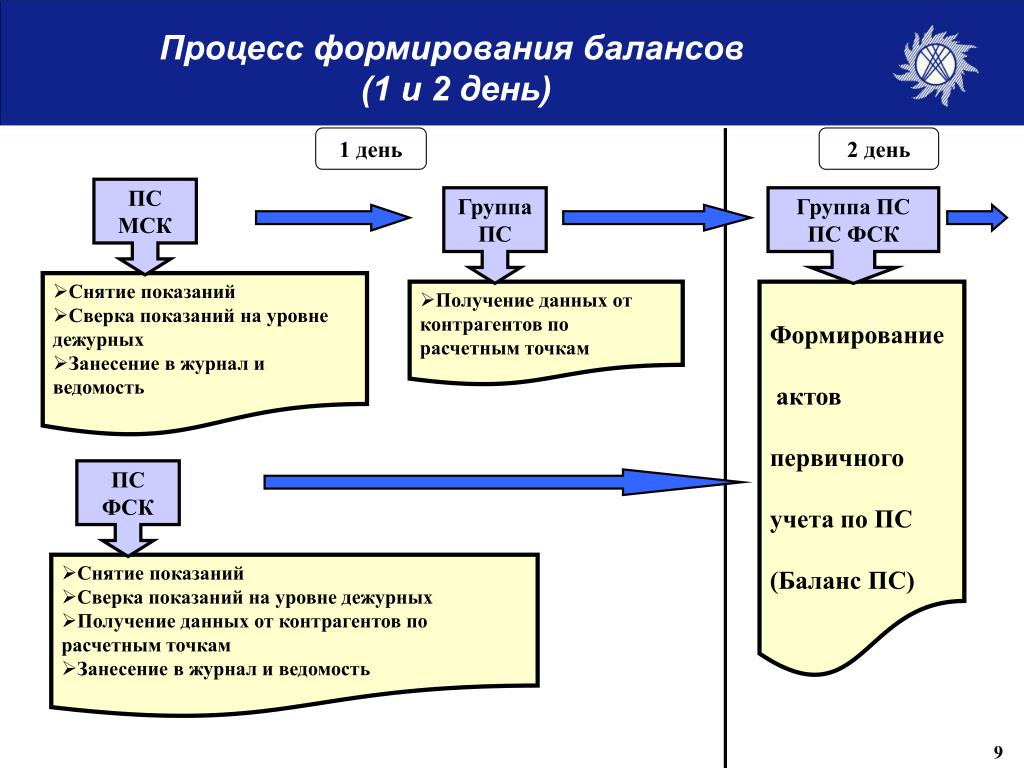 Процесс формирования балансов
(1 и 2 день)

1 день

2 день

ПС
МСК

Группа
ПС

Группа ПС
ПС ФСК

➢Снятие показаний
➢Сверка показаний на уровне дежурных
➢Занесение в журнал и ведомость

➢Получение данных от контрагентов по расчетным точкам

Формирование

актов

первичного

учета по ПС

(Баланс ПС)

ПС
ФСК

➢Снятие показаний
➢Сверка показаний на уровне дежурных
➢Получение данных от контрагентов по расчетным точкам
➢Занесение в журнал и ведомость

9